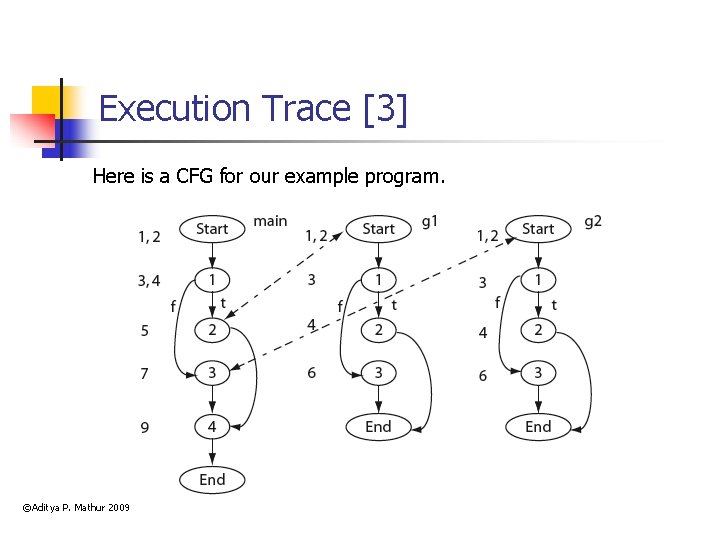 Execution Trace [3]

Here is a CFG for our example program.

main
1, 2 Start
3, 4 1
f t
5 2
7 3
9 4
End

g1
1, 2 Start
3 1
f t
4 2
6 3
End

g2
1, 2 Start
3 1
f t
4 2
6 3
End

©Aditya P. Mathur 2009